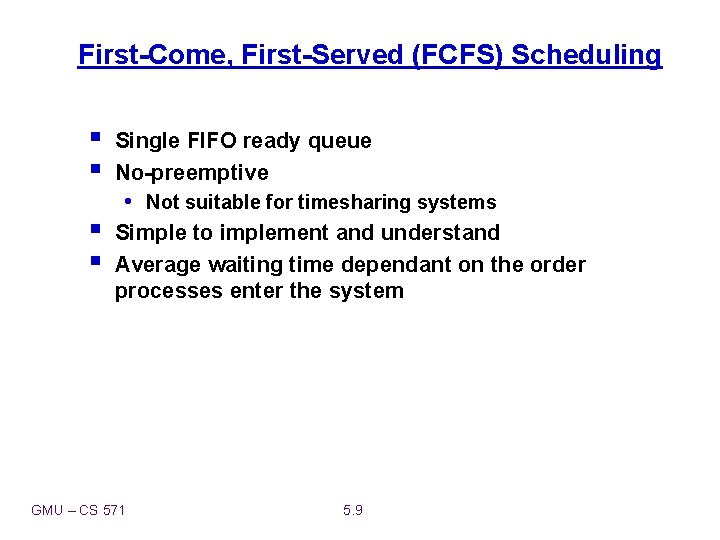 First-Come, First-Served (FCFS) Scheduling

- Single FIFO ready queue
- No-preemptive
  - Not suitable for timesharing systems
- Simple to implement and understand
- Average waiting time dependant on the order processes enter the system

GMU – CS 571

5.9